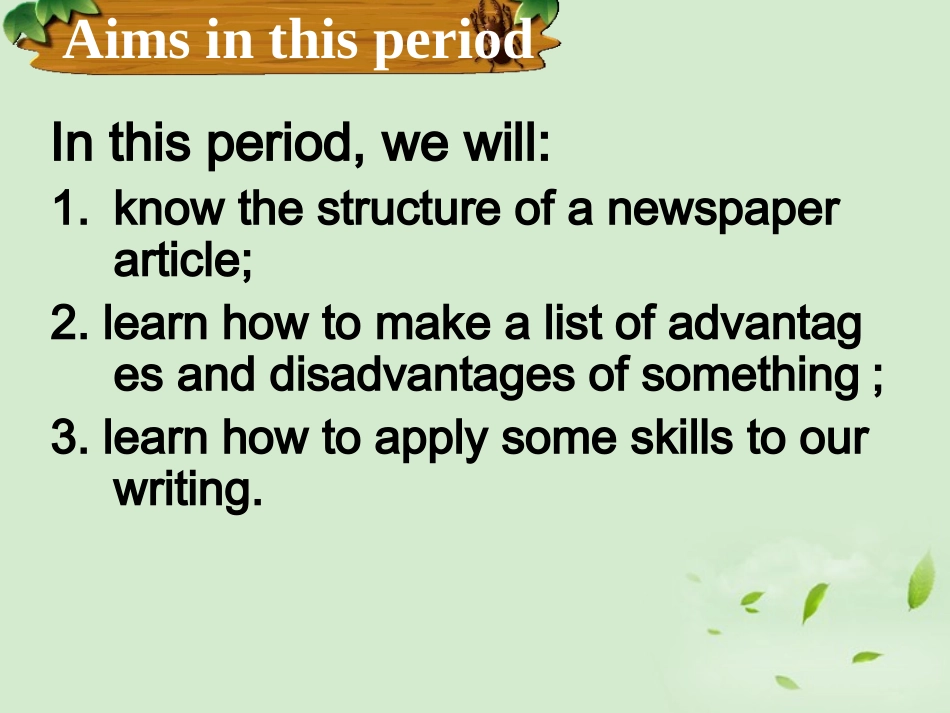 Aims in this period

In this period, we will:

1. know the structure of a newspaper article;

2. learn how to make a list of advantag es and disadvantages of something ;

3. learn how to apply some skills to our writing.